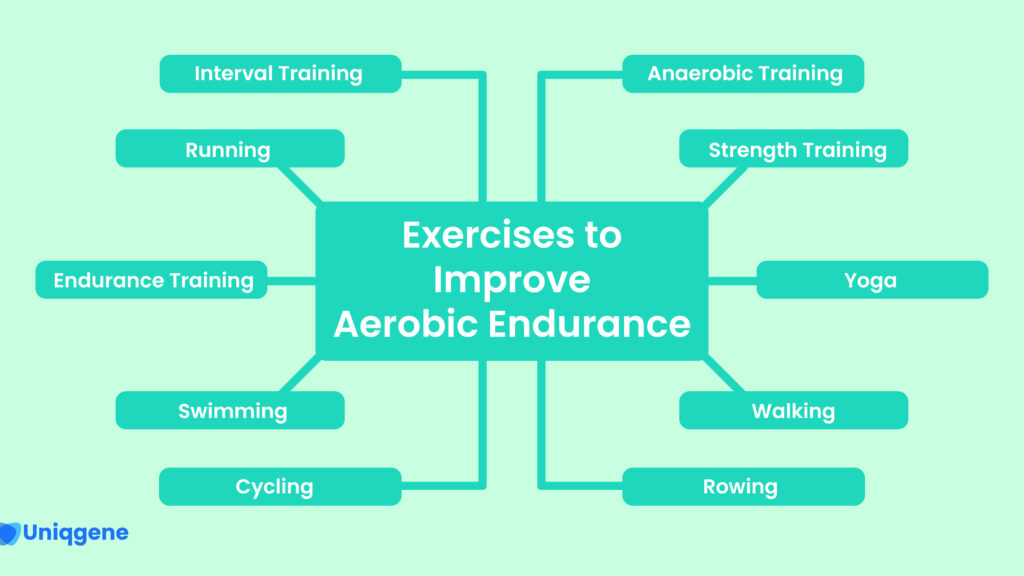 Exercises to Improve Aerobic Endurance

Interval Training

Running

Endurance Training

Swimming

Cycling

Anaerobic Training

Strength Training

Yoga

Walking

Rowing

Uniqgene